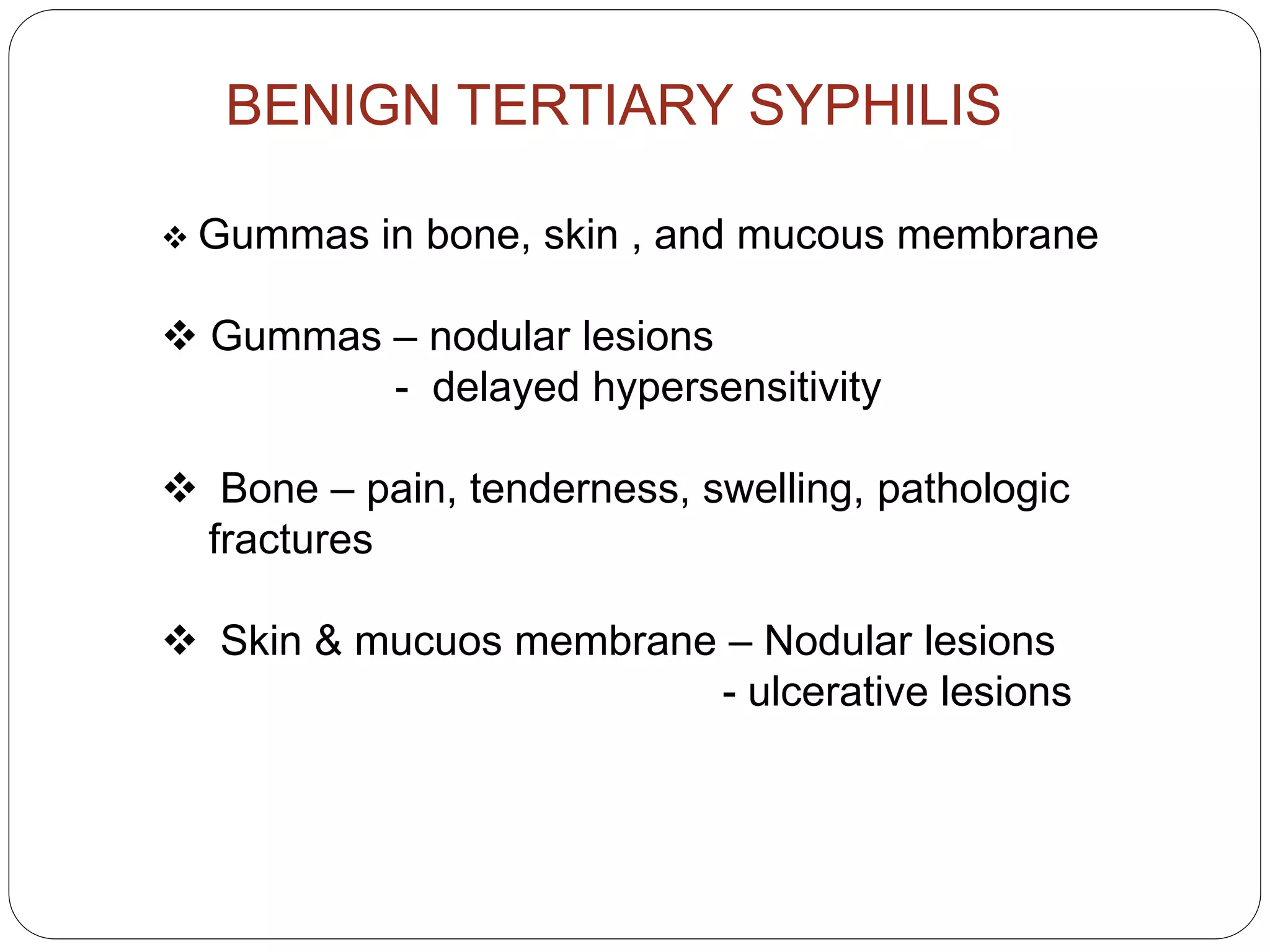 BENIGN TERTIARY SYPHILIS

❖ Gummas in bone, skin , and mucous membrane

❖ Gummas – nodular lesions
- delayed hypersensitivity

❖ Bone – pain, tenderness, swelling, pathologic fractures

❖ Skin & mucuos membrane – Nodular lesions
- ulcerative lesions